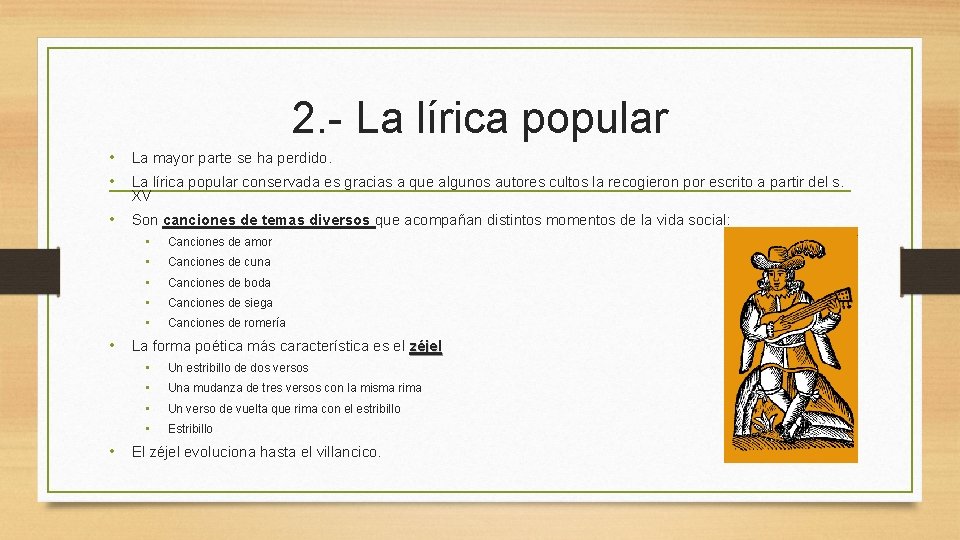 2.- La lírica popular

• La mayor parte se ha perdido.
• La lírica popular conservada es gracias a que algunos autores cultos la recogieron por escrito a partir del s. XV
• Son canciones de temas diversos que acompañan distintos momentos de la vida social:
  • Canciones de amor
  • Canciones de cuna
  • Canciones de boda
  • Canciones de siega
  • Canciones de romería
• La forma poética más característica es el zéjel
  • Un estribillo de dos versos
  • Una mudanza de tres versos con la misma rima
  • Un verso de vuelta que rima con el estribillo
  • Estribillo
• El zéjel evoluciona hasta el villancico.